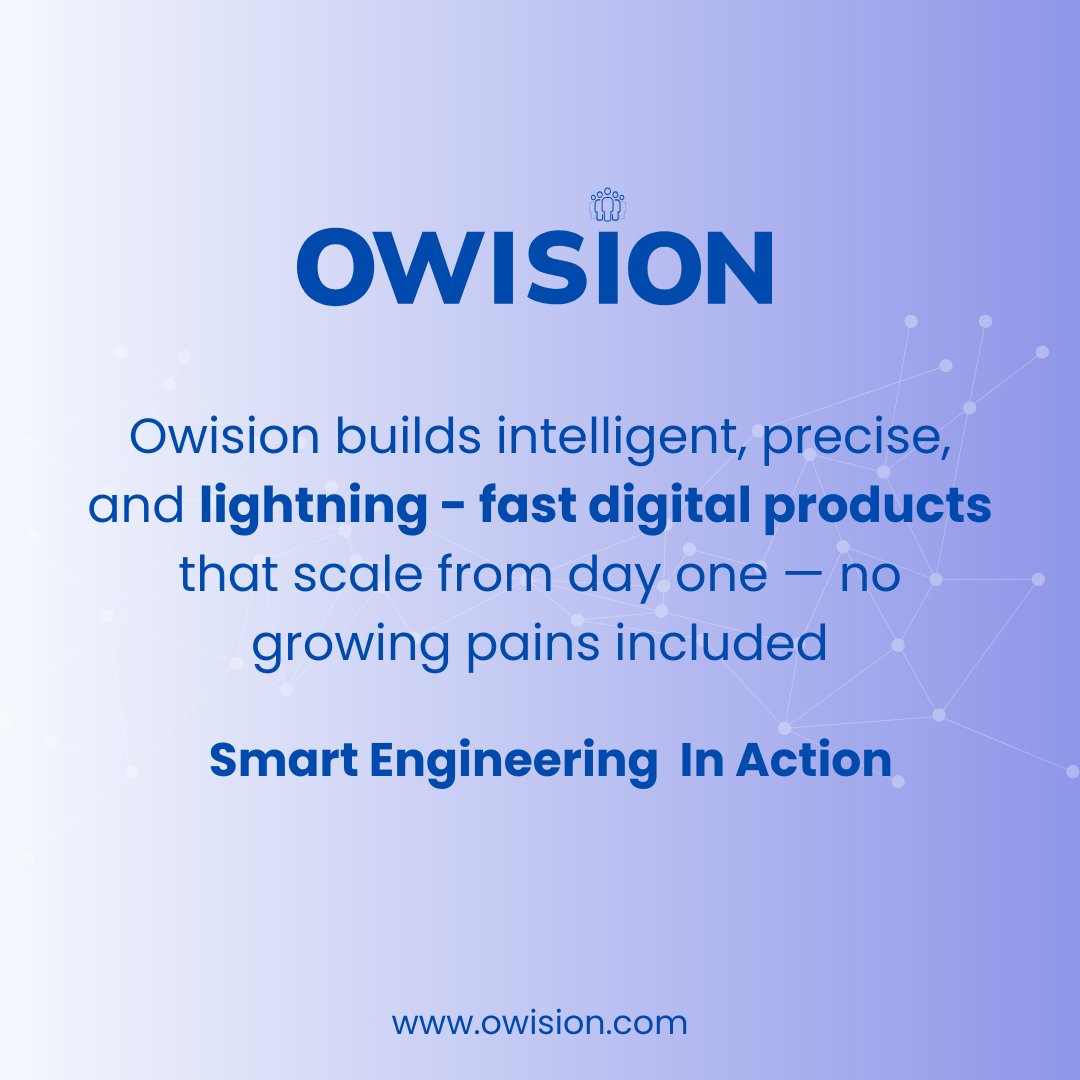 OWISION

Owision builds intelligent, precise, and lightning - fast digital products that scale from day one — no growing pains included

Smart Engineering In Action

www.owision.com